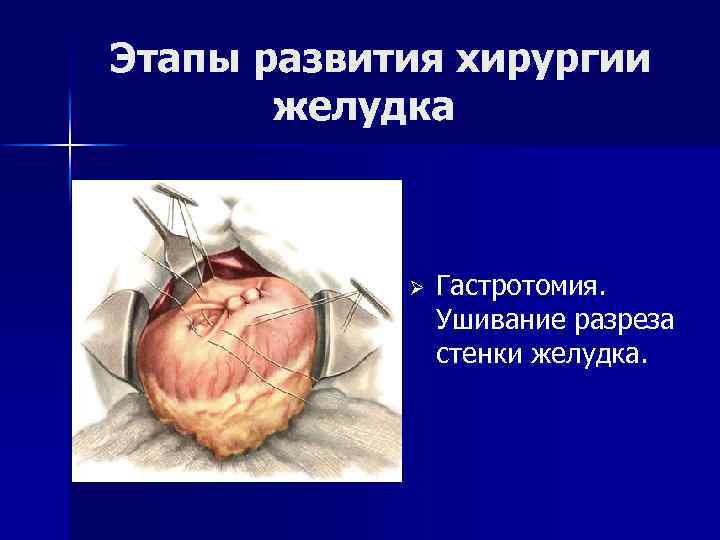 Этапы развития хирургии желудка

➢ Гастротомия. Ушивание разреза стенки желудка.